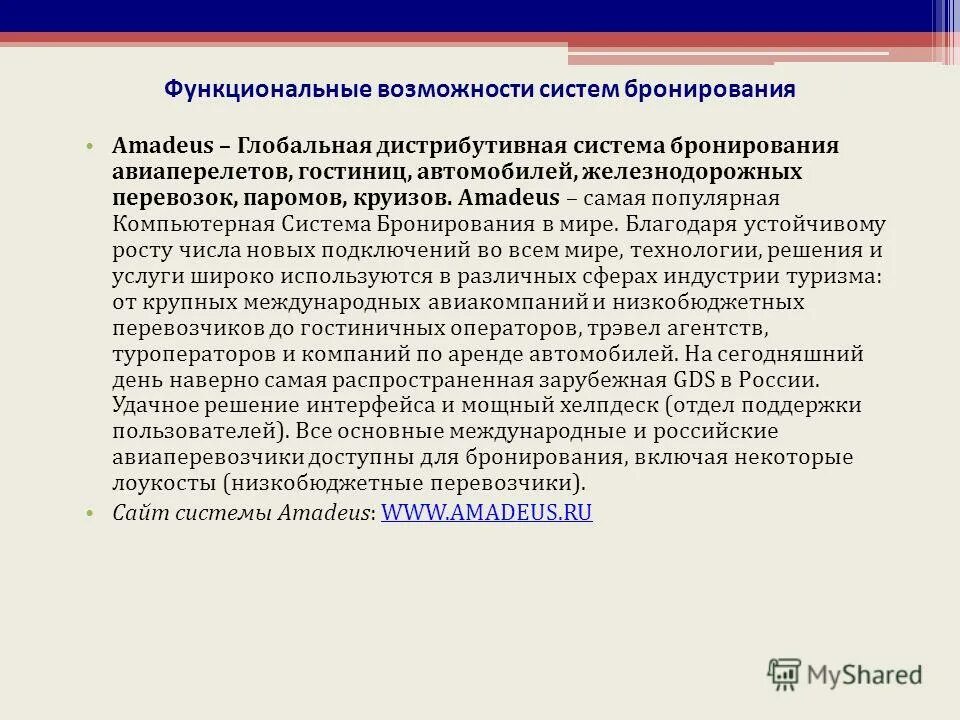 Функциональные возможности систем бронирования

• Amadeus – Глобальная дистрибутивная система бронирования авиаперелетов, гостиниц, автомобилей, железнодорожных перевозок, паромов, круизов. Amadeus – самая популярная Компьютерная Система Бронирования в мире. Благодаря устойчивому росту числа новых подключений во всем мире, технологии, решения и услуги широко используются в различных сферах индустрии туризма: от крупных международных авиакомпаний и низкобюджетных перевозчиков до гостиничных операторов, трэвел агентств, туроператоров и компаний по аренде автомобилей. На сегодняшний день наверно самая распространенная зарубежная GDS в России. Удачное решение интерфейса и мощный хелпдеск (отдел поддержки пользователей). Все основные международные и российские авиаперевозчики доступны для бронирования, включая некоторые лоукосты (низкобюджетные перевозчики).

• Сайт системы Amadeus: WWW.AMADEUS.RU

MyShared